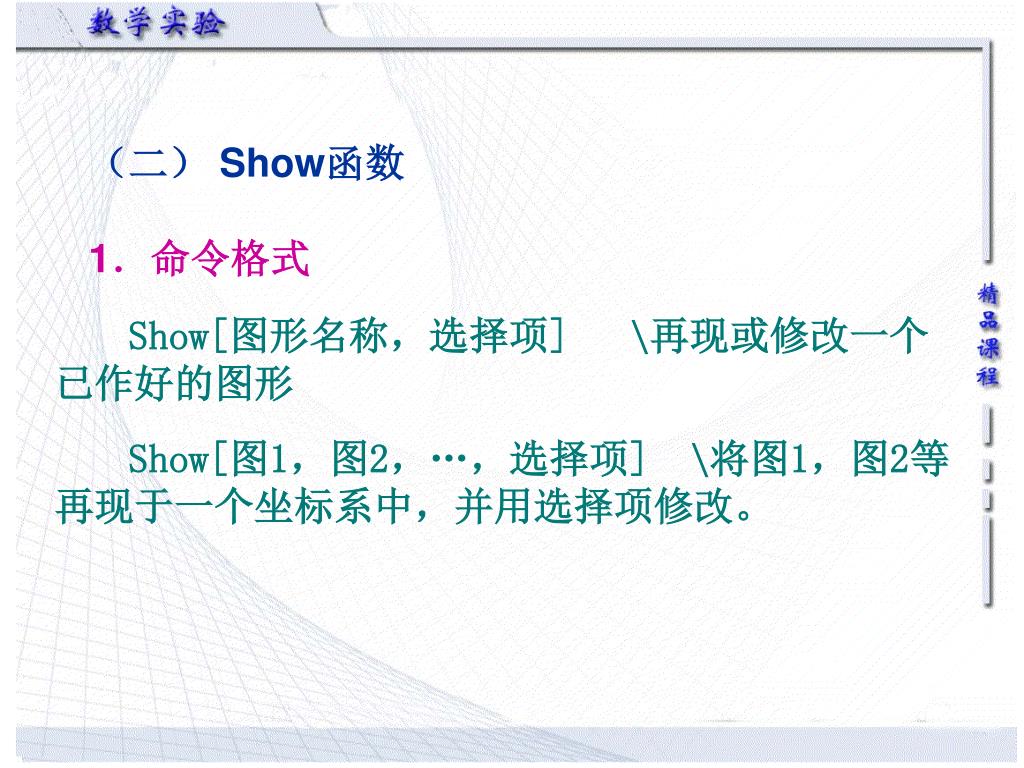 数学实验

（二） Show函数

1. 命令格式

Show[图形名称，选择项]　\再现或修改一个已作好的图形

Show[图1，图2，…，选择项]　\将图1，图2等再现于一个坐标系中，并用选择项修改。

精品课程